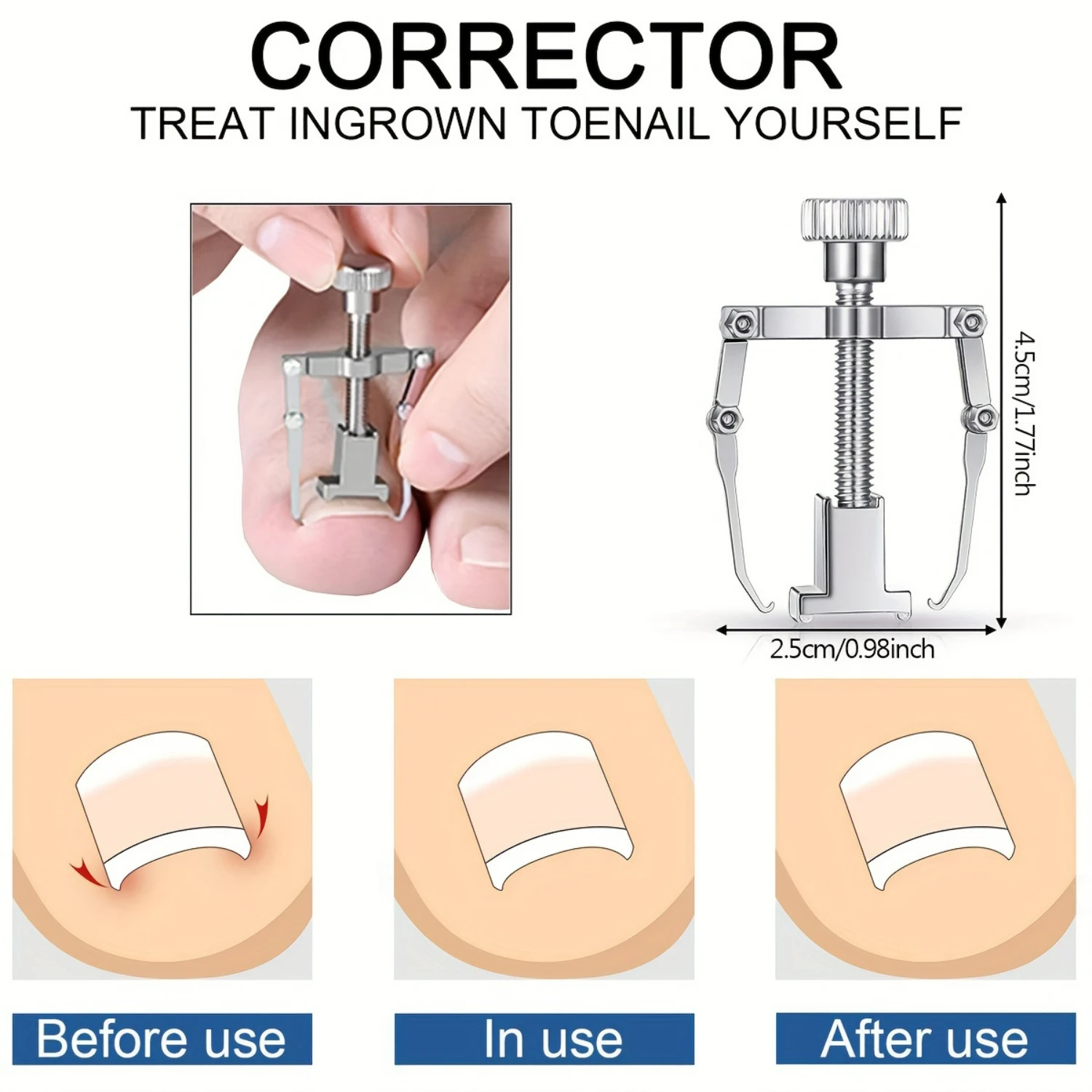 CORRECTOR
TREAT INGROWN TOENAIL YOURSELF

4.5cm/1.77inch

2.5cm/0.98inch

Before use

In use

After use